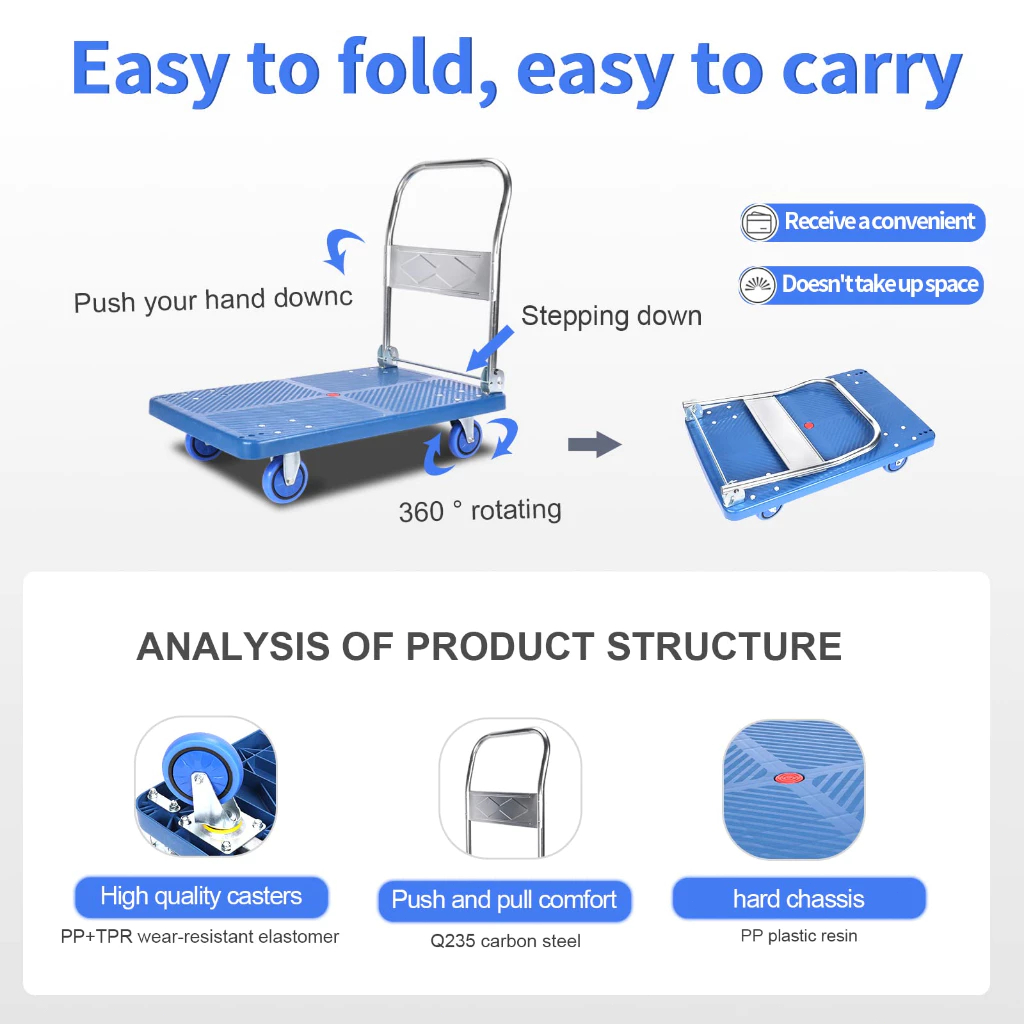 Easy to fold, easy to carry

Receive a convenient

Doesn't take up space

Push your hand downc

Stepping down

360 ° rotating

ANALYSIS OF PRODUCT STRUCTURE

High quality casters
PP+TPR wear-resistant elastomer

Push and pull comfort
Q235 carbon steel

hard chassis
PP plastic resin